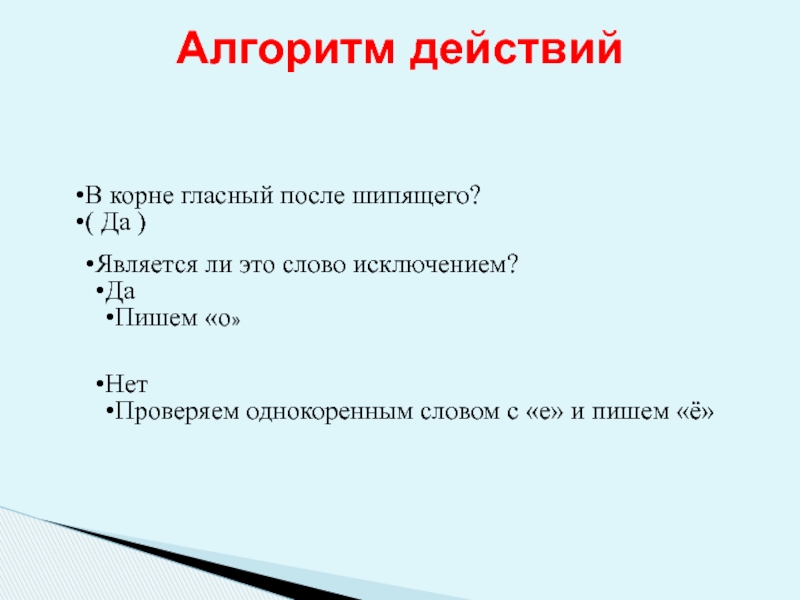 Алгоритм действий

•В корне гласный после шипящего?
•( Да )

•Является ли это слово исключением?
•Да
•Пишем «о»

•Нет
•Проверяем однокоренным словом с «е» и пишем «ё»